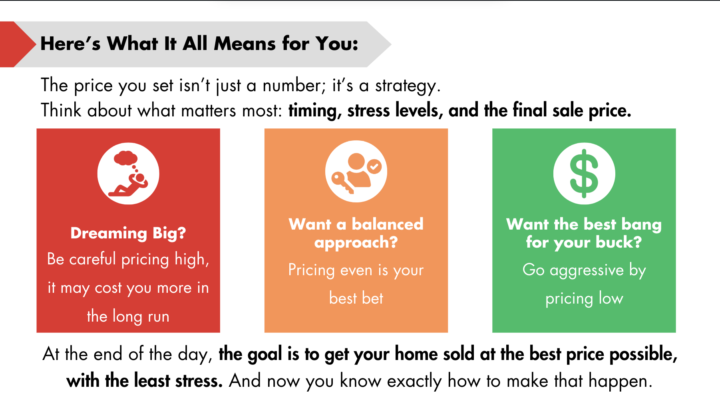 Here's What It All Means for You:

The price you set isn't just a number; it's a strategy.
Think about what matters most: timing, stress levels, and the final sale price.

Dreaming Big?
Be careful pricing high, it may cost you more in the long run

Want a balanced approach?
Pricing even is your best bet

$

Want the best bang for your buck?
Go aggressive by pricing low

At the end of the day, the goal is to get your home sold at the best price possible, with the least stress. And now you know exactly how to make that happen.